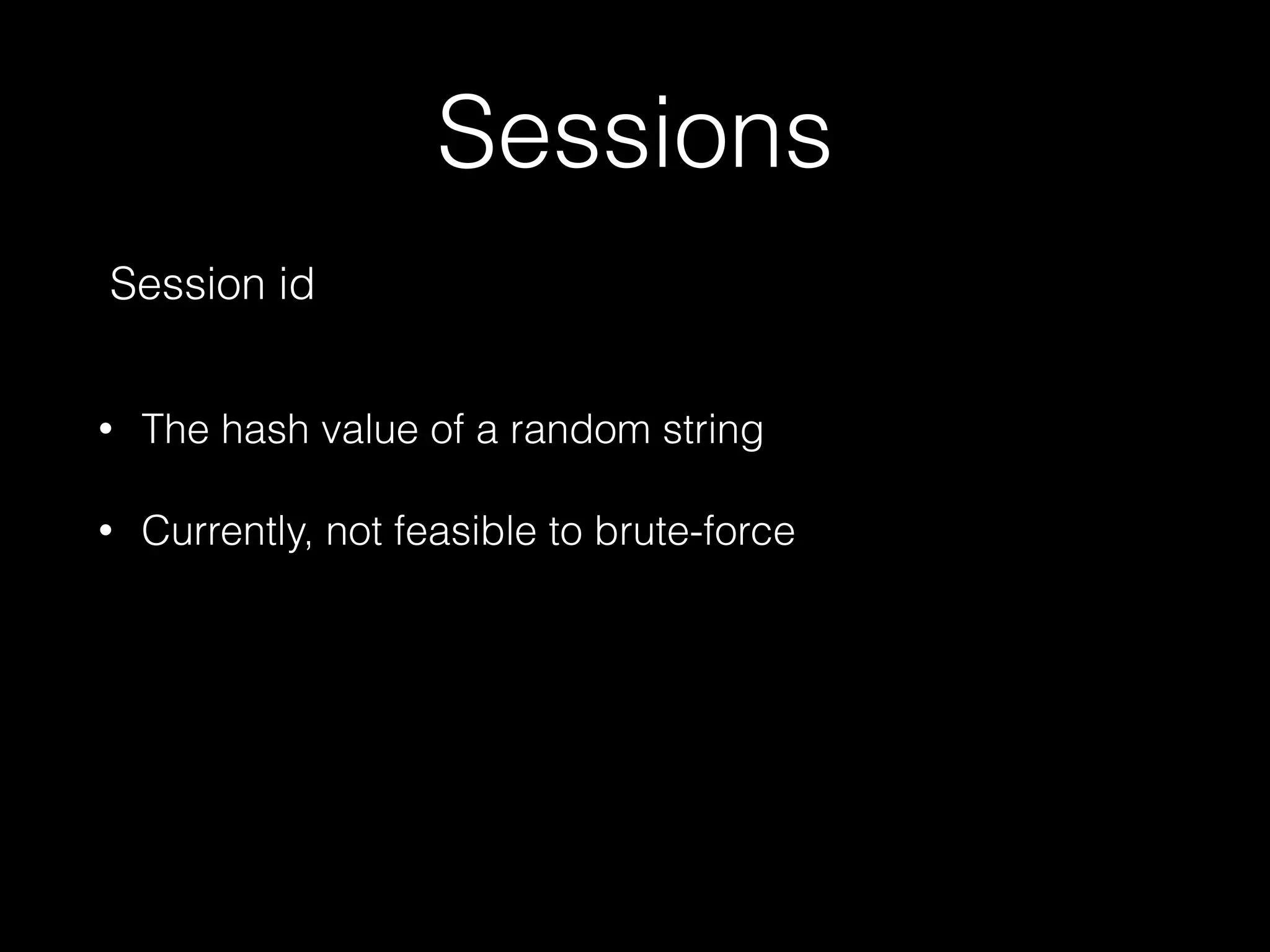 Sessions

Session id

• The hash value of a random string

• Currently, not feasible to brute-force